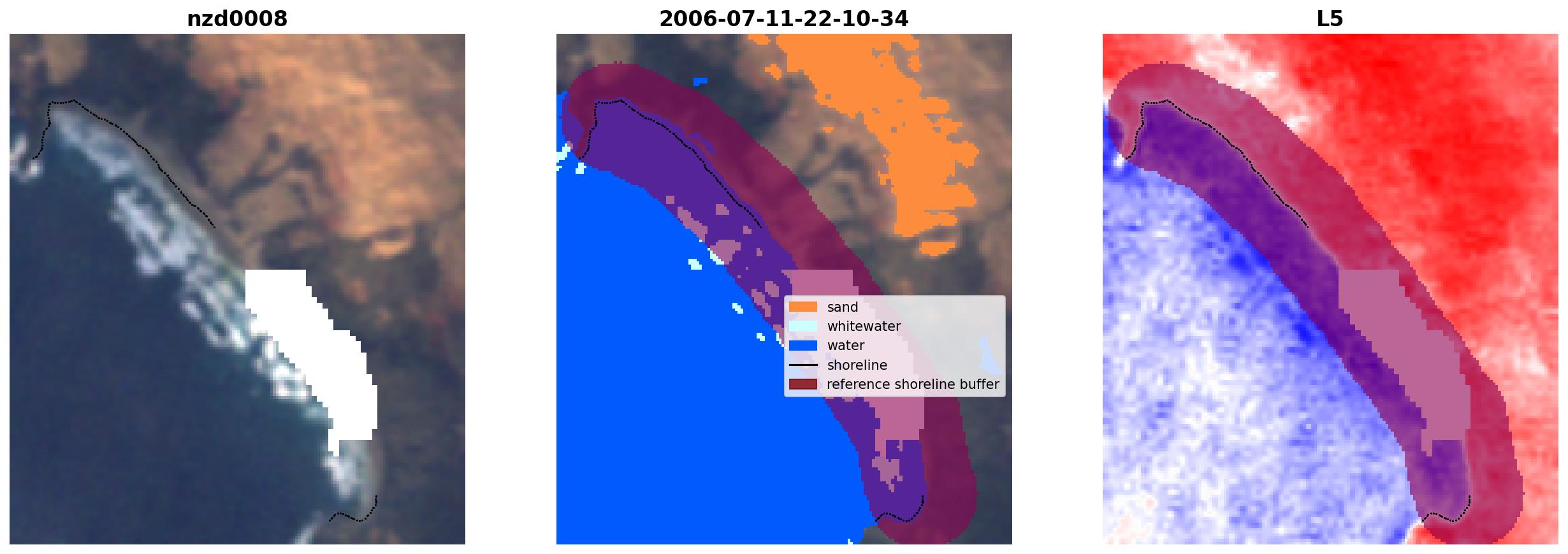 nzd0008

2006-07-11-22-10-34

sand
whitewater
water
shoreline
reference shoreline buffer

L5